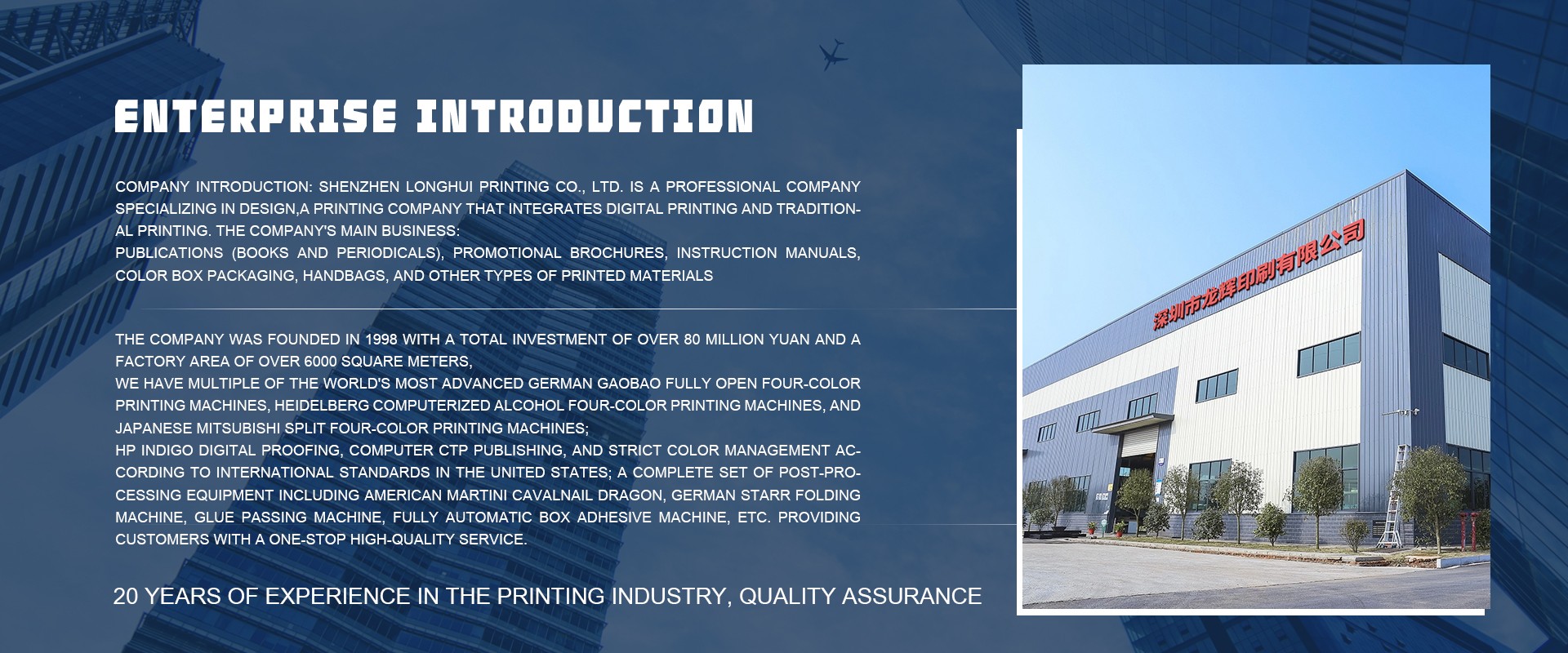 ENTERPRISE INTRODUCTION

COMPANY INTRODUCTION: SHENZHEN LONGHUI PRINTING CO., LTD. IS A PROFESSIONAL COMPANY SPECIALIZING IN DESIGN,A PRINTING COMPANY THAT INTEGRATES DIGITAL PRINTING AND TRADITIONAL PRINTING. THE COMPANY'S MAIN BUSINESS:
PUBLICATIONS (BOOKS AND PERIODICALS), PROMOTIONAL BROCHURES, INSTRUCTION MANUALS, COLOR BOX PACKAGING, HANDBAGS, AND OTHER TYPES OF PRINTED MATERIALS

THE COMPANY WAS FOUNDED IN 1998 WITH A TOTAL INVESTMENT OF OVER 80 MILLION YUAN AND A FACTORY AREA OF OVER 6000 SQUARE METERS,
WE HAVE MULTIPLE OF THE WORLD'S MOST ADVANCED GERMAN GAOBAO FULLY OPEN FOUR-COLOR PRINTING MACHINES, HEIDELBERG COMPUTERIZED ALCOHOL FOUR-COLOR PRINTING MACHINES, AND JAPANESE MITSUBISHI SPLIT FOUR-COLOR PRINTING MACHINES;
HP INDIGO DIGITAL PROOFING, COMPUTER CTP PUBLISHING, AND STRICT COLOR MANAGEMENT ACCORDING TO INTERNATIONAL STANDARDS IN THE UNITED STATES; A COMPLETE SET OF POST-PROCESSING EQUIPMENT INCLUDING AMERICAN MARTINI CAVALNAIL DRAGON, GERMAN STARR FOLDING MACHINE, GLUE PASSING MACHINE, FULLY AUTOMATIC BOX ADHESIVE MACHINE, ETC. PROVIDING CUSTOMERS WITH A ONE-STOP HIGH-QUALITY SERVICE.

20 YEARS OF EXPERIENCE IN THE PRINTING INDUSTRY, QUALITY ASSURANCE

深圳市龙辉印刷有限公司